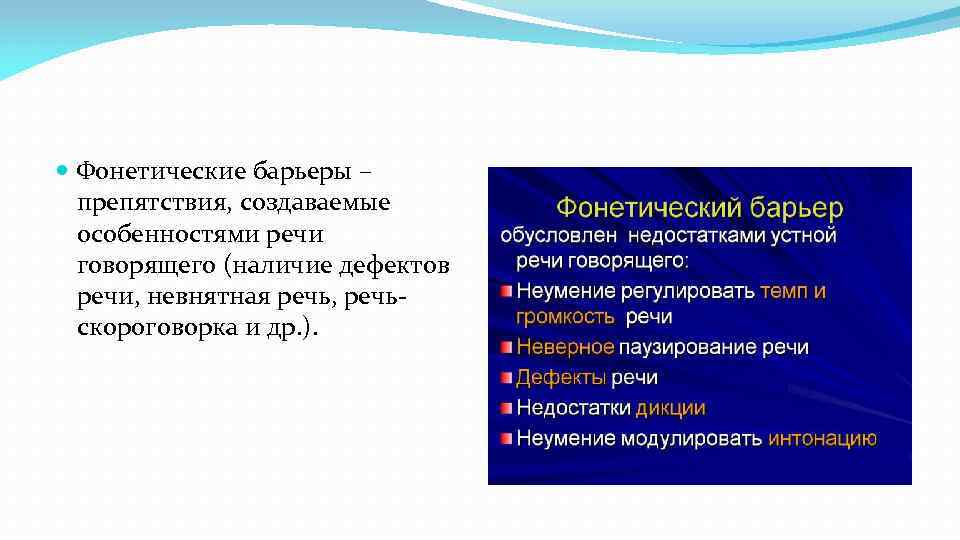 Фонетические барьеры – препятствия, создаваемые особенностями речи говорящего (наличие дефектов речи, невнятная речь, речь-скороговорка и др.).

Фонетический барьер

обусловлен недостатками устной речи говорящего:

Неумение регулировать темп и громкость речи

Неверное паузирование речи

Дефекты речи

Недостатки дикции

Неумение модулировать интонацию